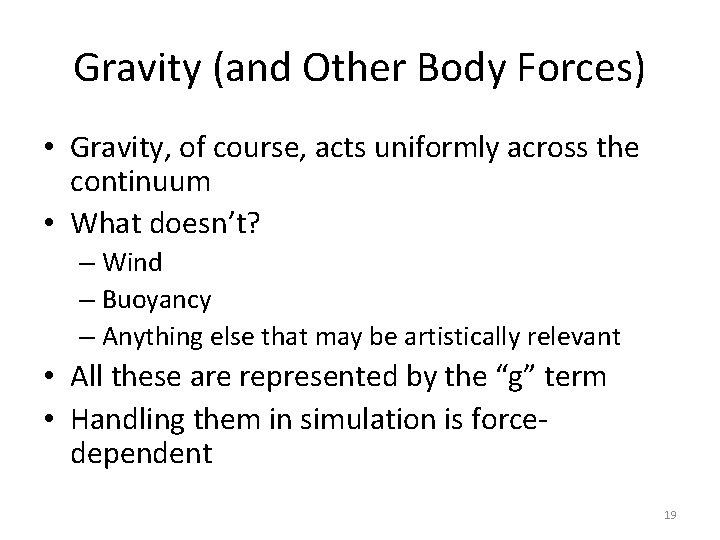 Gravity (and Other Body Forces)

• Gravity, of course, acts uniformly across the continuum
• What doesn't?
– Wind
– Buoyancy
– Anything else that may be artistically relevant
• All these are represented by the "g" term
• Handling them in simulation is force-dependent

19